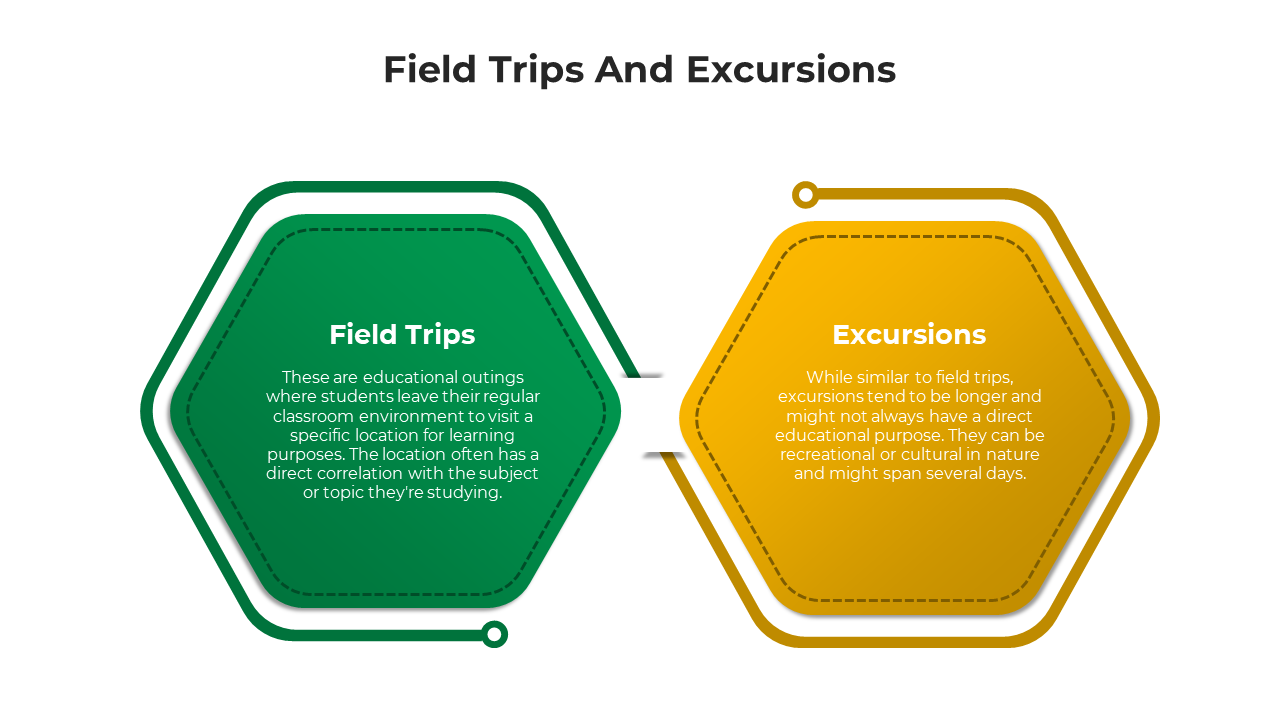 Field Trips And Excursions

Field Trips

These are educational outings where students leave their regular classroom environment to visit a specific location for learning purposes. The location often has a direct correlation with the subject or topic they're studying.

Excursions

While similar to field trips, excursions tend to be longer and might not always have a direct educational purpose. They can be recreational or cultural in nature and might span several days.